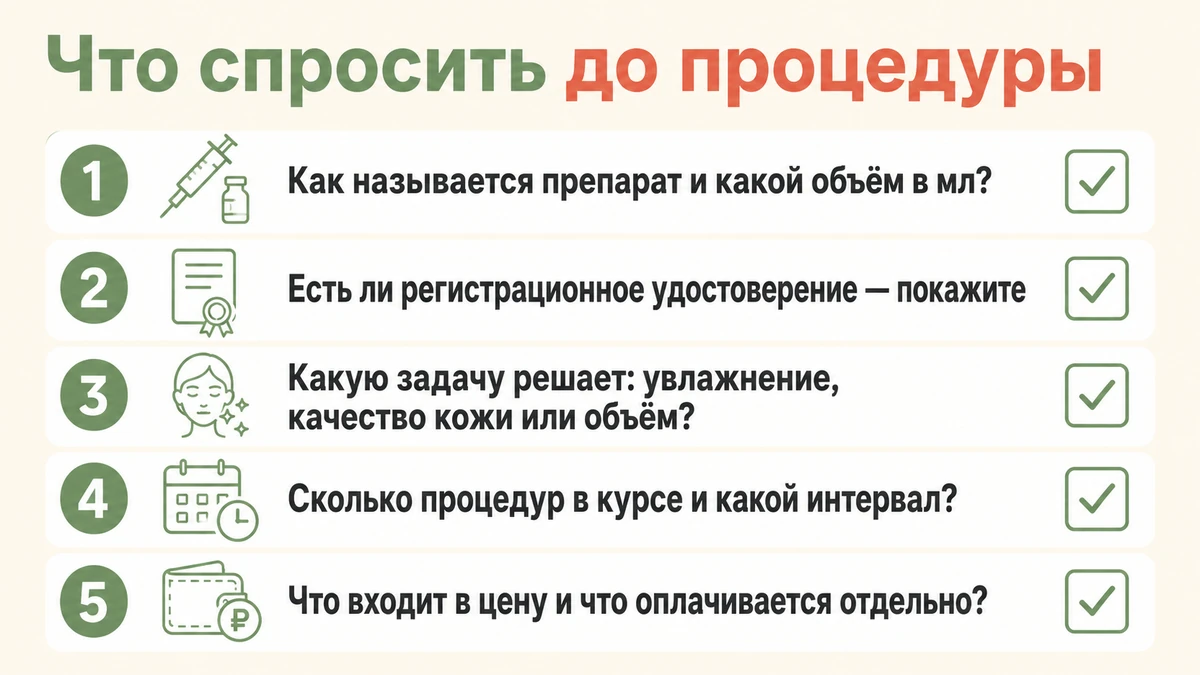 Что спросить до процедуры

1 Как называется препарат и какой объём в мл?

2 Есть ли регистрационное удостоверение — покажите

3 Какую задачу решает: увлажнение, качество кожи или объём?

4 Сколько процедур в курсе и какой интервал?

5 Что входит в цену и что оплачивается отдельно?